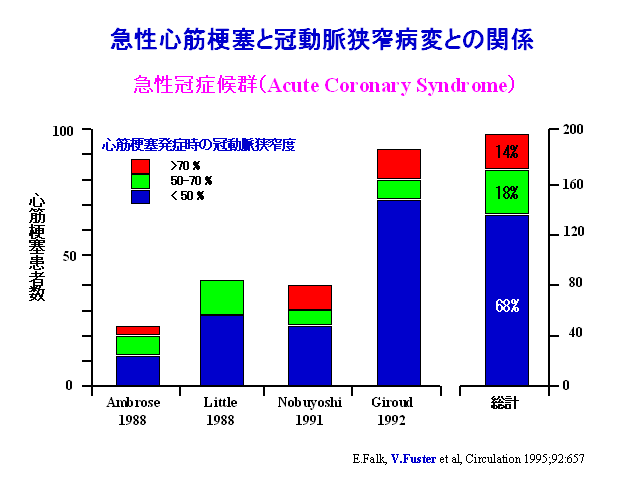 急性心筋梗塞と冠動脈狭窄病変との関係

急性冠症候群(Acute Coronary Syndrome)

心筋梗塞発症時の冠動脈狭窄度

>70 %
50-70 %
< 50 %

心筋梗塞患者数

100
50
0

200
160
120
80
40
0

14%
18%
68%

Ambrose 1988
Little 1988
Nobuyoshi 1991
Giroud 1992
総計

E.Falk, V.Fuster et al, Circulation 1995;92:657